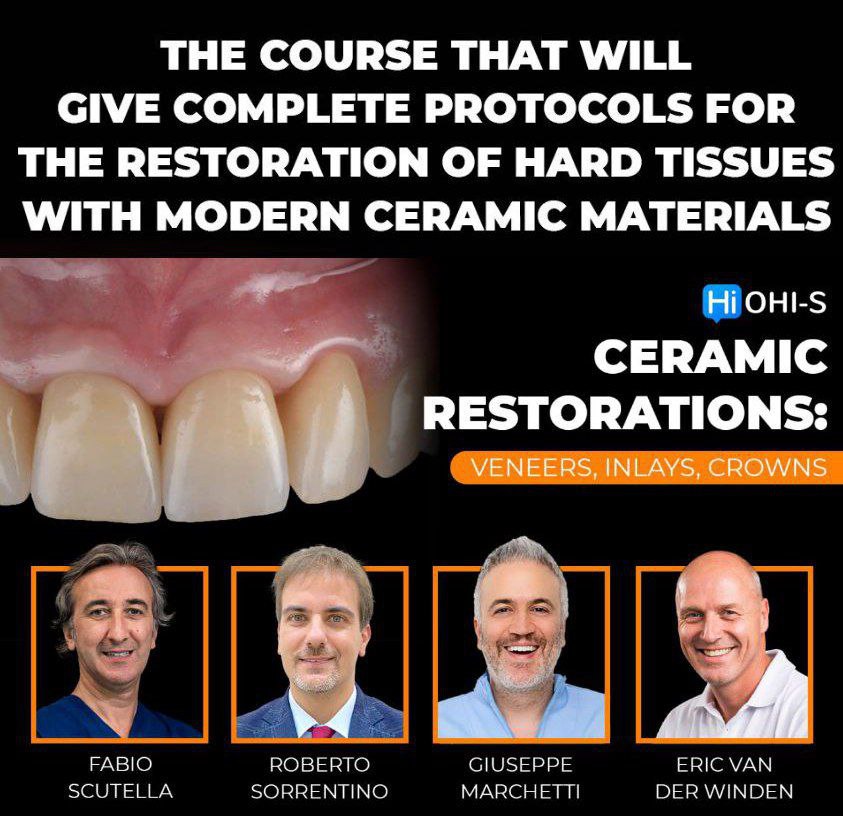 THE COURSE THAT WILL GIVE COMPLETE PROTOCOLS FOR THE RESTORATION OF HARD TISSUES WITH MODERN CERAMIC MATERIALS

Hi OHI-S

CERAMIC RESTORATIONS:

VENEERS, INLAYS, CROWNS

FABIO SCUTELLA

ROBERTO SORRENTINO

GIUSEPPE MARCHETTI

ERIC VAN DER WINDEN